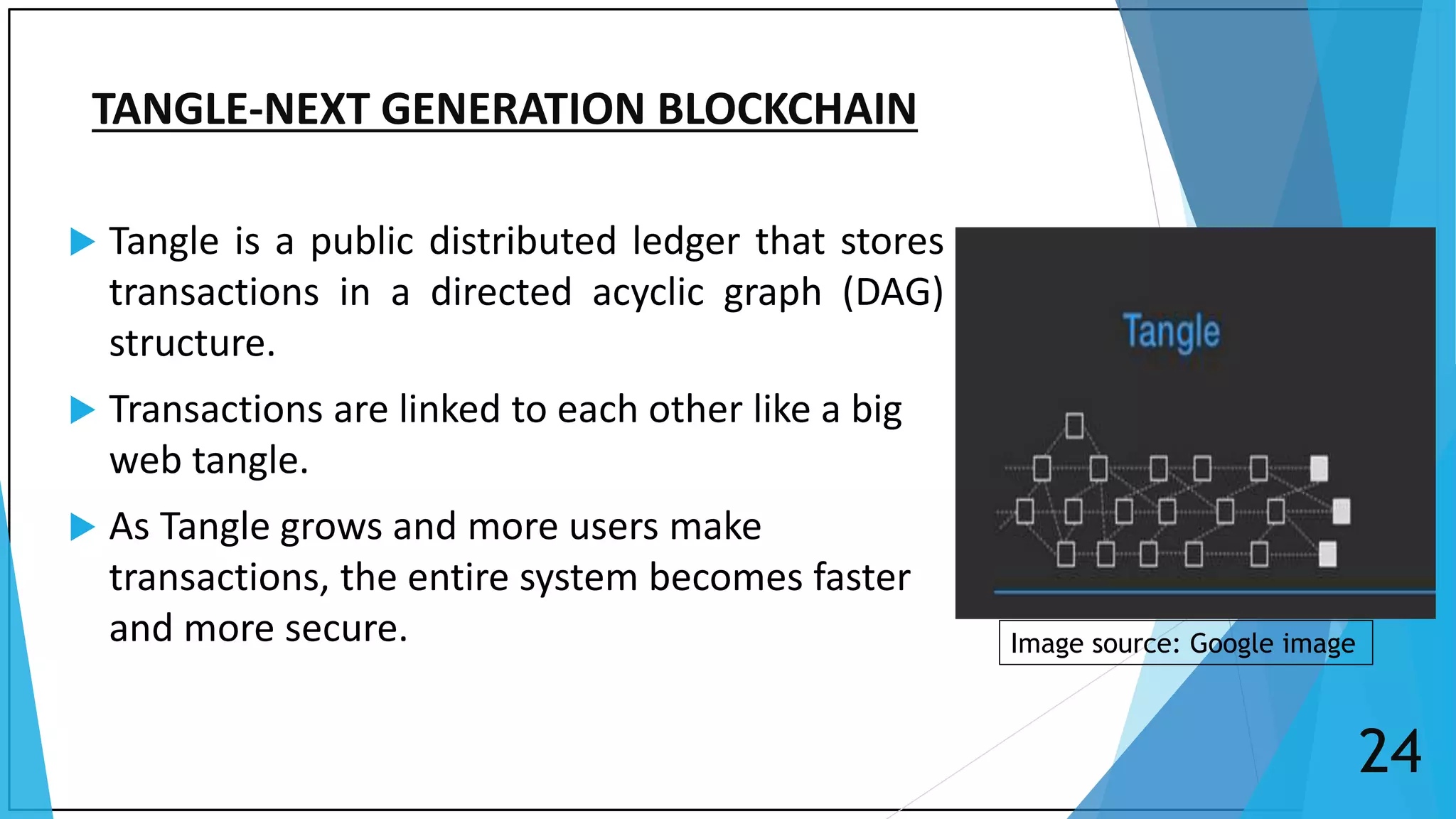 TANGLE-NEXT GENERATION BLOCKCHAIN

Tangle is a public distributed ledger that stores transactions in a directed acyclic graph (DAG) structure.

Transactions are linked to each other like a big web tangle.

As Tangle grows and more users make transactions, the entire system becomes faster and more secure.

Tangle

Image source: Google image

24